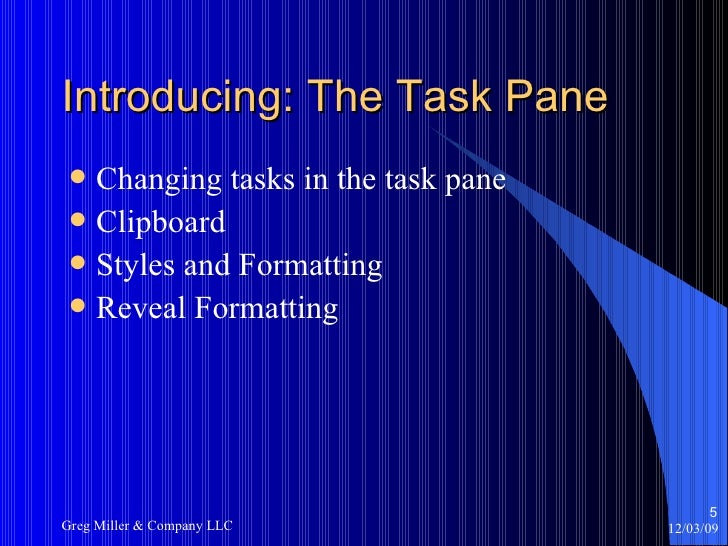 Introducing: The Task Pane

- Changing tasks in the task pane
- Clipboard
- Styles and Formatting
- Reveal Formatting

Greg Miller & Company LLC

5
12/03/09